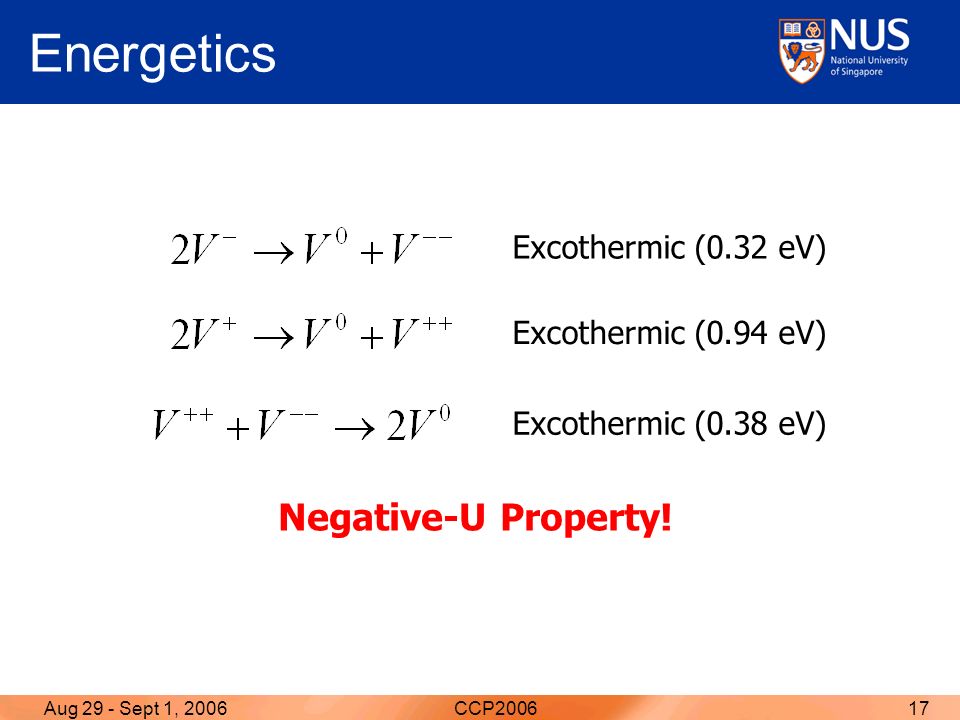 Energetics

NUS
National University of Singapore

$2V^{-} \rightarrow V^{0} + V^{--}$ Excothermic (0.32 eV)

$2V^{+} \rightarrow V^{0} + V^{++}$ Excothermic (0.94 eV)

$V^{++} + V^{--} \rightarrow 2V^{0}$ Excothermic (0.38 eV)

Negative-U Property!

Aug 29 - Sept 1, 2006 CCP2006 17